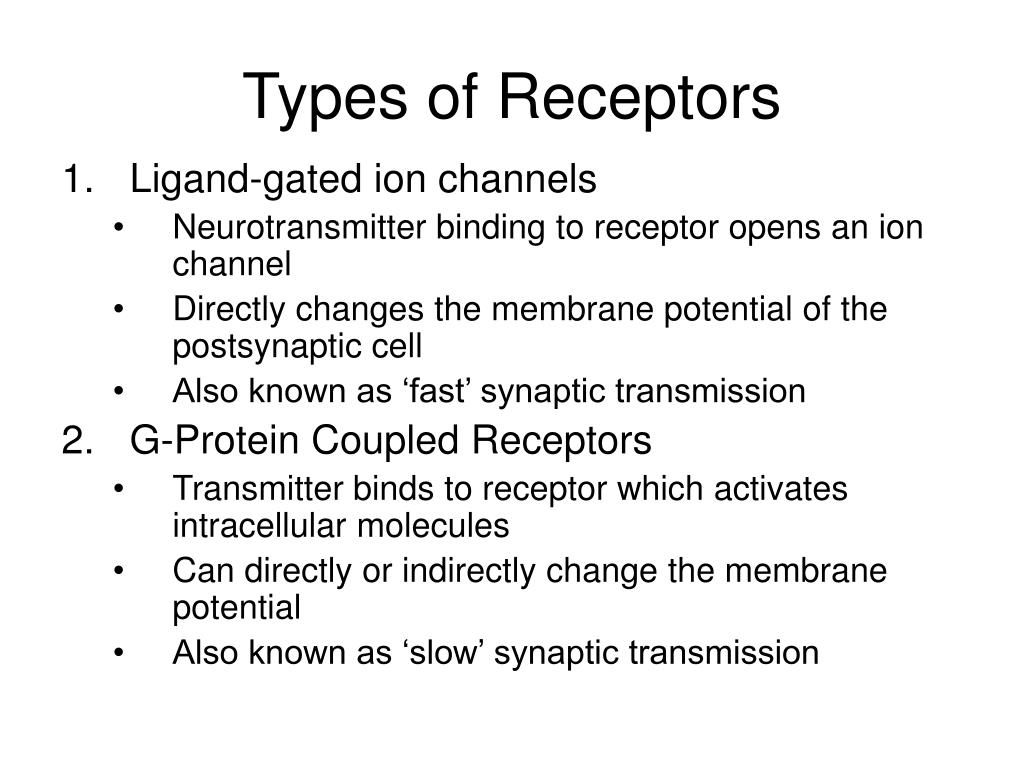 Types of Receptors

1. Ligand-gated ion channels
• Neurotransmitter binding to receptor opens an ion channel
• Directly changes the membrane potential of the postsynaptic cell
• Also known as ‘fast’ synaptic transmission

2. G-Protein Coupled Receptors
• Transmitter binds to receptor which activates intracellular molecules
• Can directly or indirectly change the membrane potential
• Also known as ‘slow’ synaptic transmission